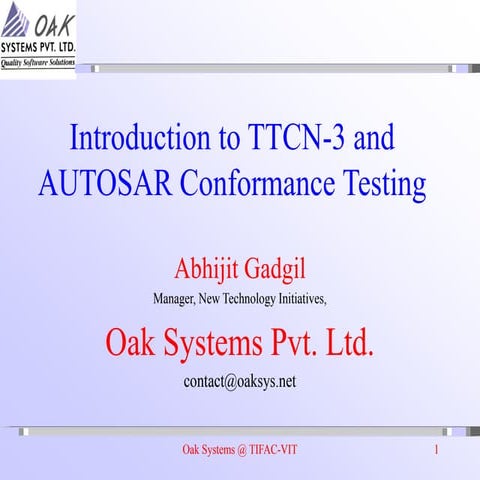 OAK
SYSTEMS PVT. LTD.
Quality Software Solutions

Introduction to TTCN-3 and AUTOSAR Conformance Testing

Abhijit Gadgil
Manager, New Technology Initiatives,

Oak Systems Pvt. Ltd.
contact@oaksys.net

Oak Systems @ TIFAC-VIT

1